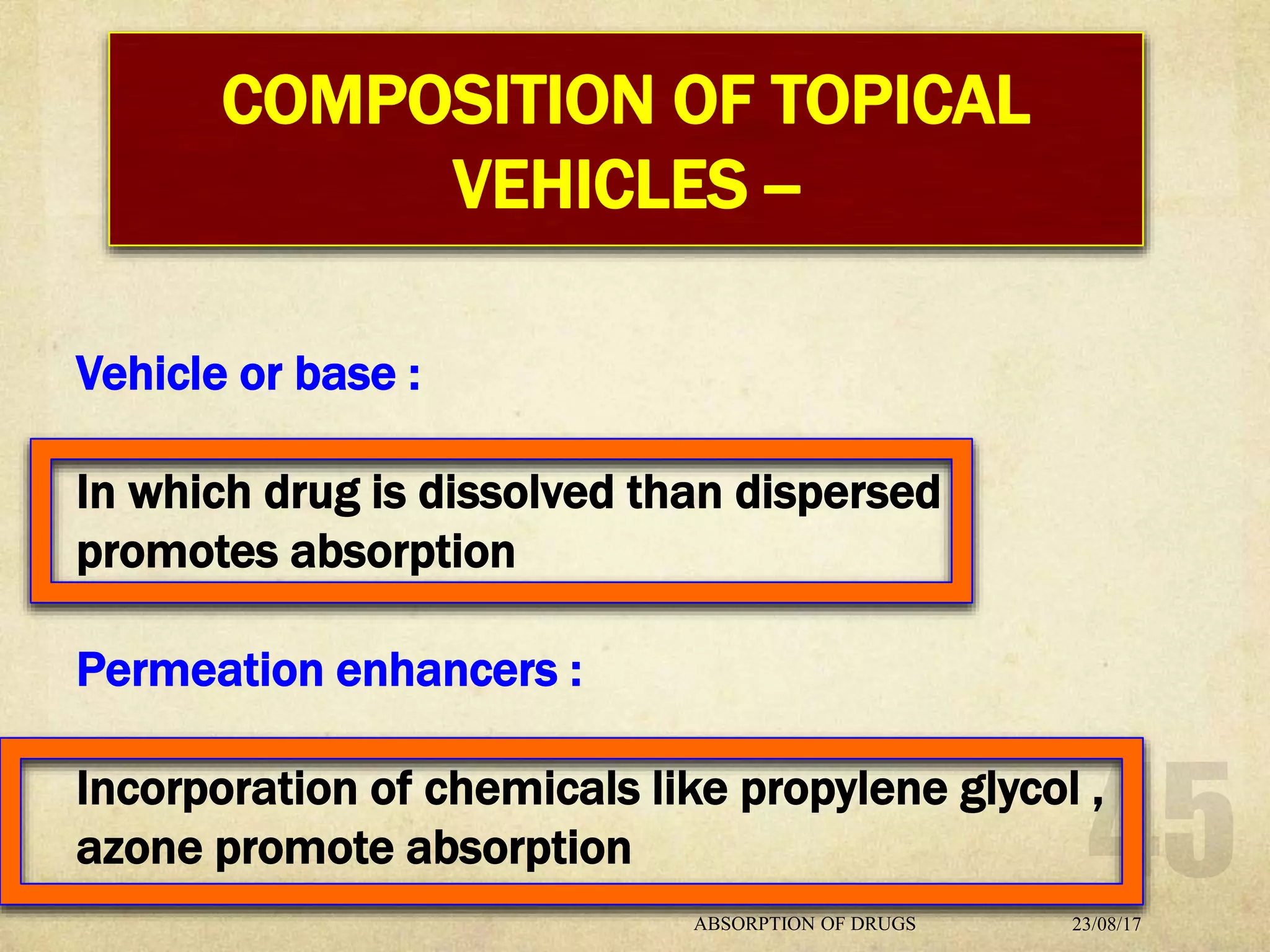 COMPOSITION OF TOPICAL VEHICLES –

Vehicle or base :

In which drug is dissolved than dispersed promotes absorption

Permeation enhancers :

Incorporation of chemicals like propylene glycol , azone promote absorption

45

ABSORPTION OF DRUGS

23/08/17